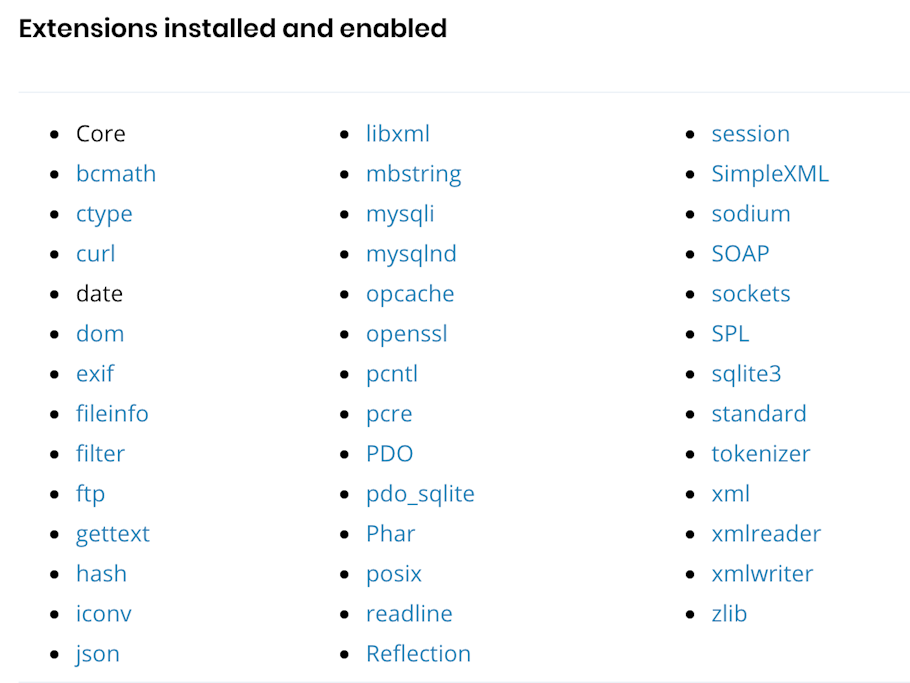 Extensions installed and enabled

- Core
- bcmath
- ctype
- curl
- date
- dom
- exif
- fileinfo
- filter
- ftp
- gettext
- hash
- iconv
- json

- libxml
- mbstring
- mysqli
- mysqlnd
- opcache
- openssl
- pcntl
- pcre
- PDO
- pdo_sqlite
- Phar
- posix
- readline
- Reflection

- session
- SimpleXML
- sodium
- SOAP
- sockets
- SPL
- sqlite3
- standard
- tokenizer
- xml
- xmlreader
- xmlwriter
- zlib